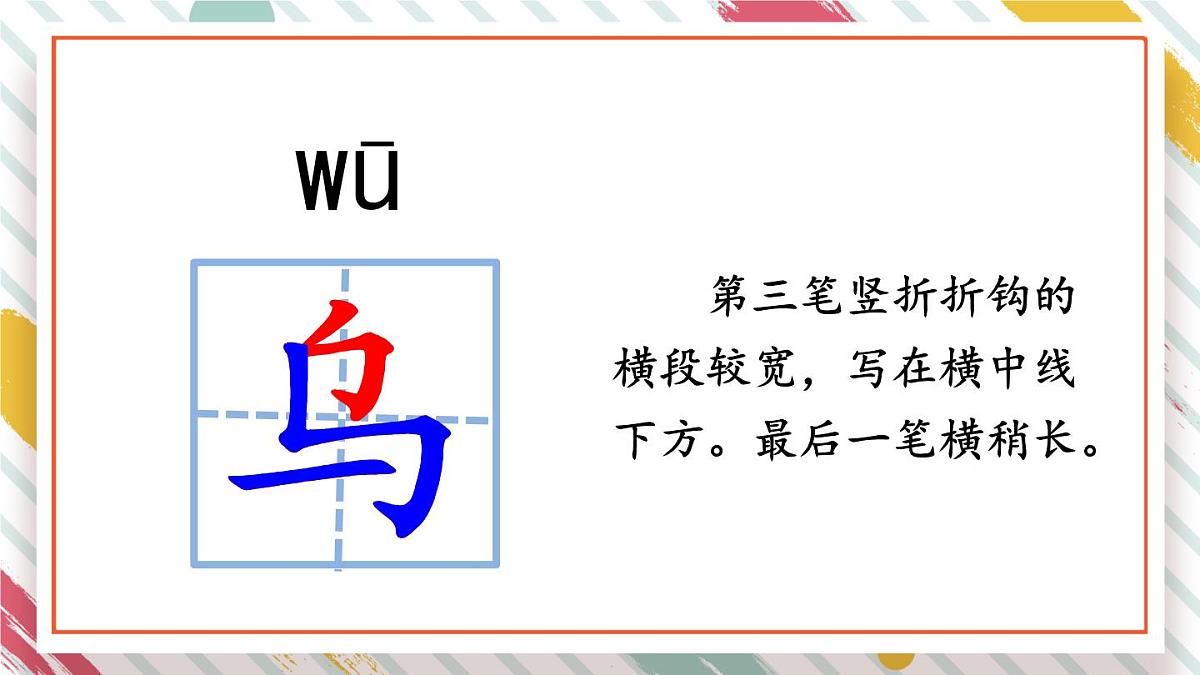 wū

乌

第三笔竖折折钩的横段较宽，写在横中线下方。最后一笔横稍长。